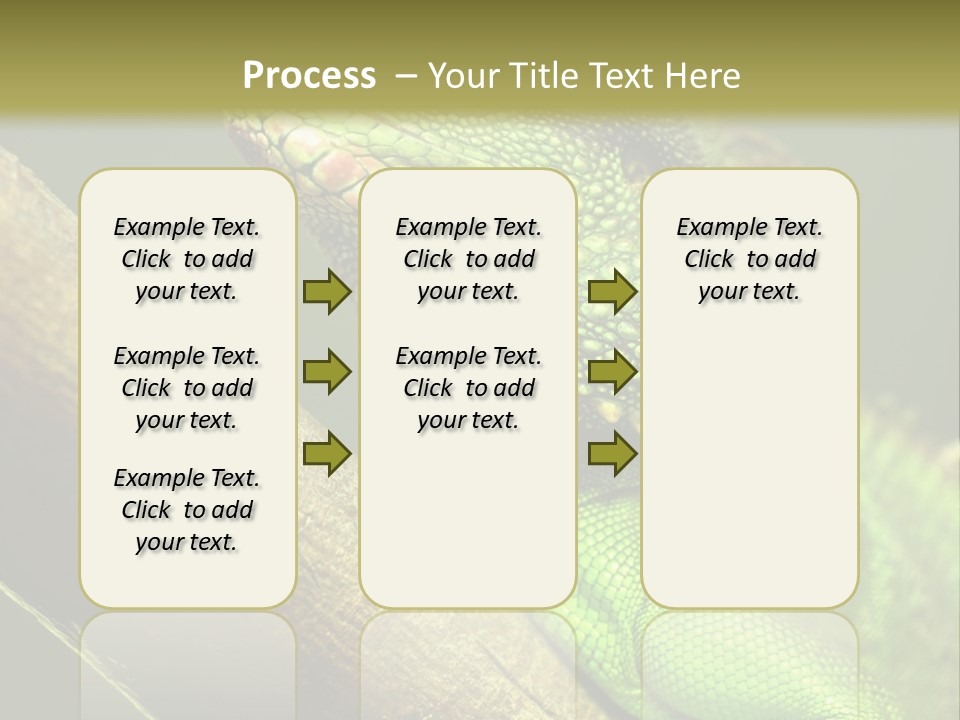 Process – Your Title Text Here

Example Text. Click to add your text.

Example Text. Click to add your text.

Example Text. Click to add your text.

Example Text. Click to add your text.

Example Text. Click to add your text.

Example Text. Click to add your text.